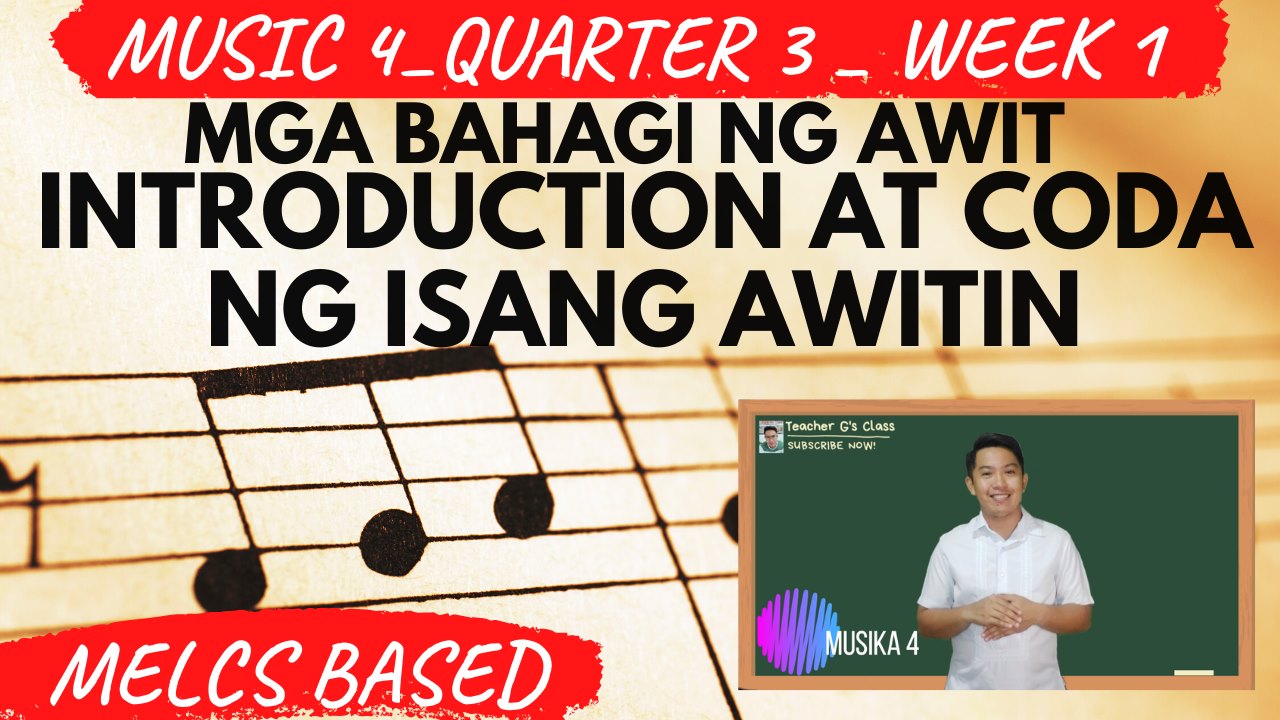 MUSIC 4_QUARTER 3 _ WEEK 1

MGA BAHAGI NG AWIT
INTRODUCTION AT CODA NG ISANG AWITIN

Teacher G's Class
SUBSCRIBE NOW!

MUSIKA 4

MELCS BASED